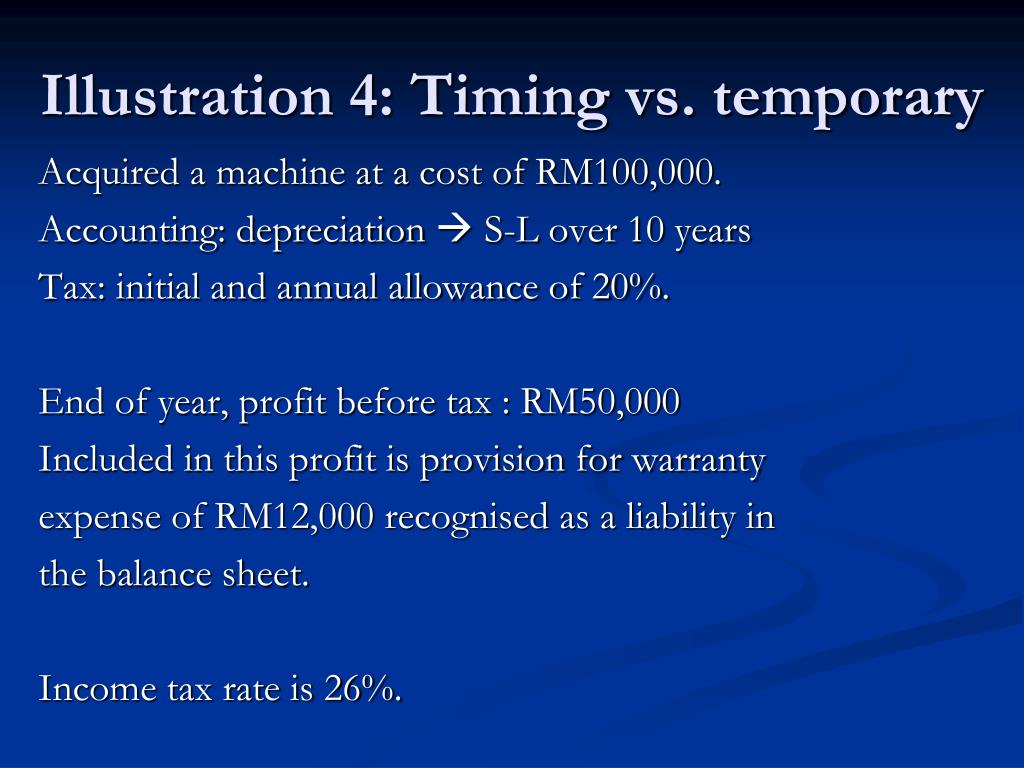 Illustration 4: Timing vs. temporary

Acquired a machine at a cost of RM100,000.
Accounting: depreciation → S-L over 10 years
Tax: initial and annual allowance of 20%.

End of year, profit before tax : RM50,000
Included in this profit is provision for warranty expense of RM12,000 recognised as a liability in the balance sheet.

Income tax rate is 26%.